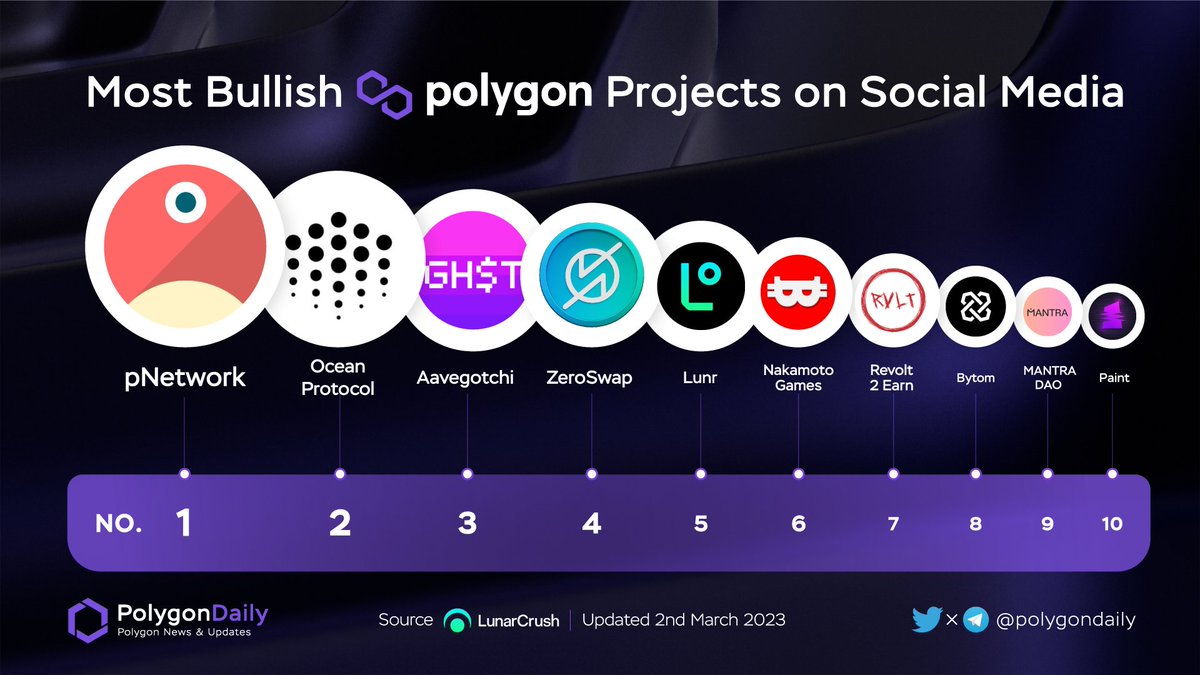 Most Bullish polygon Projects on Social Media

GH$T

RVLT

MANTRA

pNetwork

Ocean Protocol

Aavegotchi

ZeroSwap

Lunr

Nakamoto Games

Revolt 2 Earn

Bytom

MANTRA DAO

Paint

NO. 1 2 3 4 5 6 7 8 9 10

PolygonDaily
Polygon News & Updates

Source LunarCrush | Updated 2nd March 2023

× @polygondaily